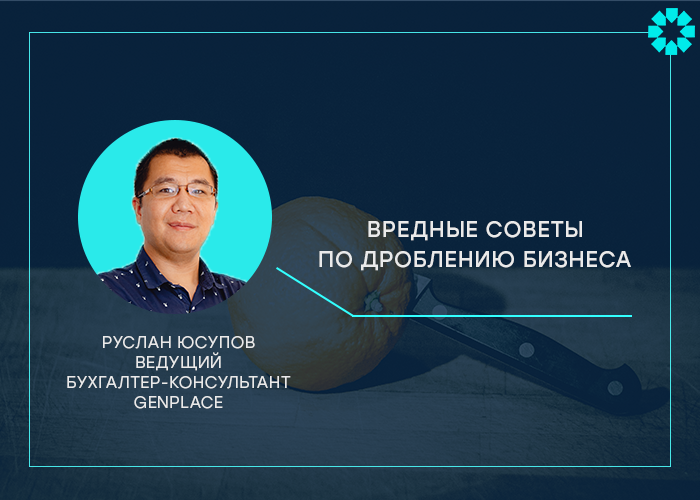 ВРЕДНЫЕ СОВЕТЫ
ПО ДРОБЛЕНИЮ БИЗНЕСА

РУСЛАН ЮСУПОВ
ВЕДУЩИЙ
БУХГАЛТЕР-КОНСУЛЬТАНТ
GENPLACE